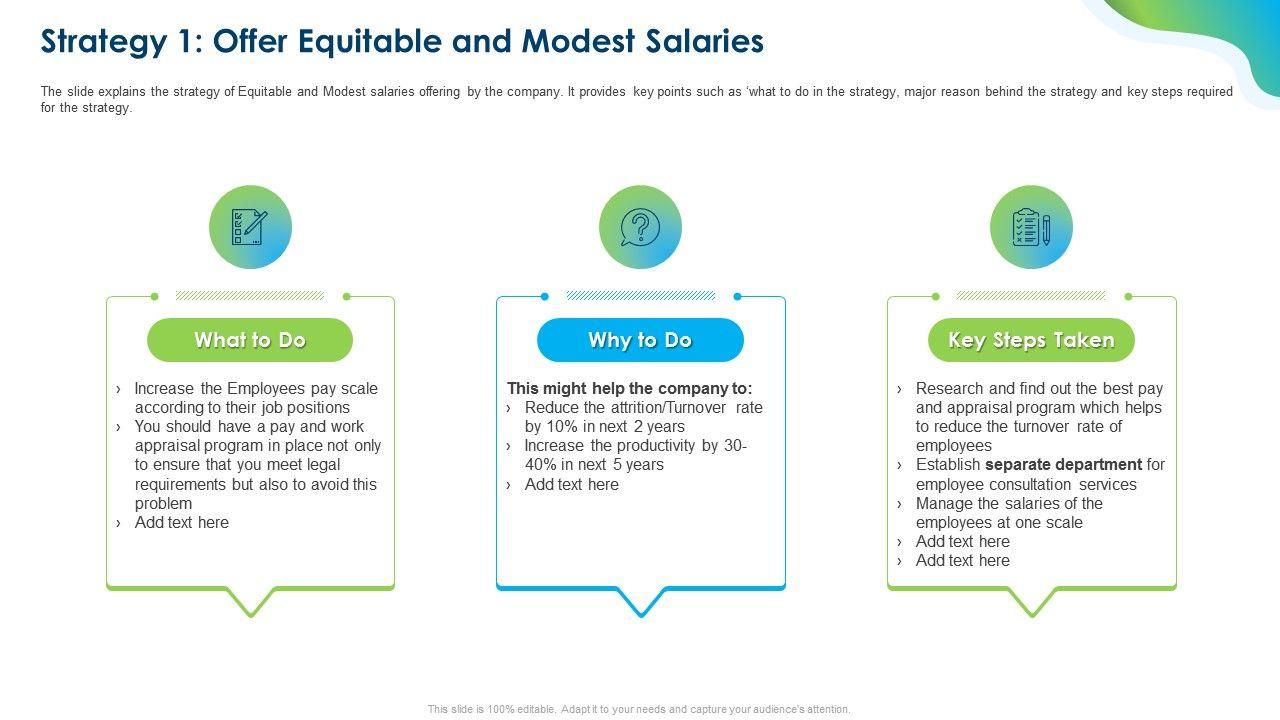 Strategy 1: Offer Equitable and Modest Salaries

The slide explains the strategy of Equitable and Modest salaries offering by the company. It provides key points such as 'what to do in the strategy, major reason behind the strategy and key steps required for the strategy.

What to Do

› Increase the Employees pay scale according to their job positions
› You should have a pay and work appraisal program in place not only to ensure that you meet legal requirements but also to avoid this problem
› Add text here

Why to Do

This might help the company to:
› Reduce the attrition/Turnover rate by 10% in next 2 years
› Increase the productivity by 30-40% in next 5 years
› Add text here

Key Steps Taken

› Research and find out the best pay and appraisal program which helps to reduce the turnover rate of employees
› Establish separate department for employee consultation services
› Manage the salaries of the employees at one scale
› Add text here
› Add text here

This slide is 100% editable. Adapt it to your needs and capture your audience's attention.